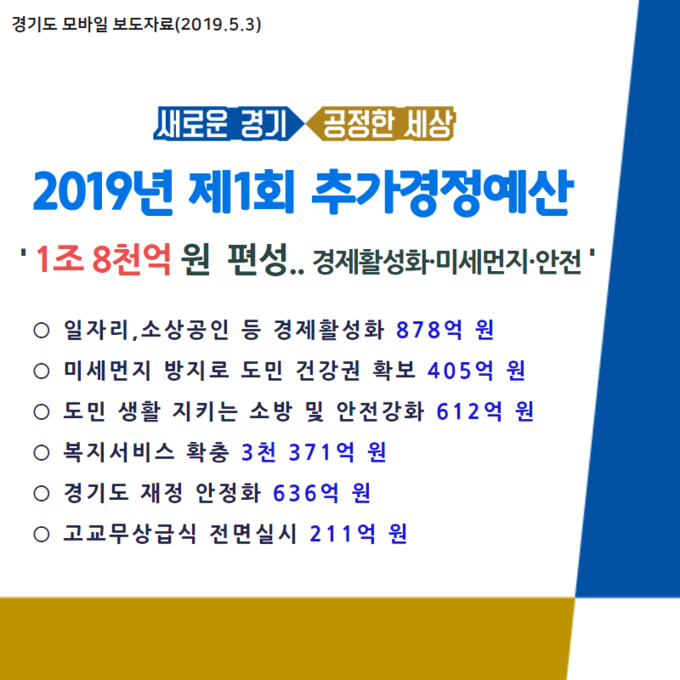 경기도 모바일 보도자료(2019.5.3)

새로운 경기 공정한 세상

2019년 제1회 추가경정예산

' 1조 8천억 원 편성.. 경제활성화·미세먼지·안전 '

○ 일자리,소상공인 등 경제활성화 878억 원

○ 미세먼지 방지로 도민 건강권 확보 405억 원

○ 도민 생활 지키는 소방 및 안전강화 612억 원

○ 복지서비스 확충 3천 371억 원

○ 경기도 재정 안정화 636억 원

○ 고교무상급식 전면실시 211억 원